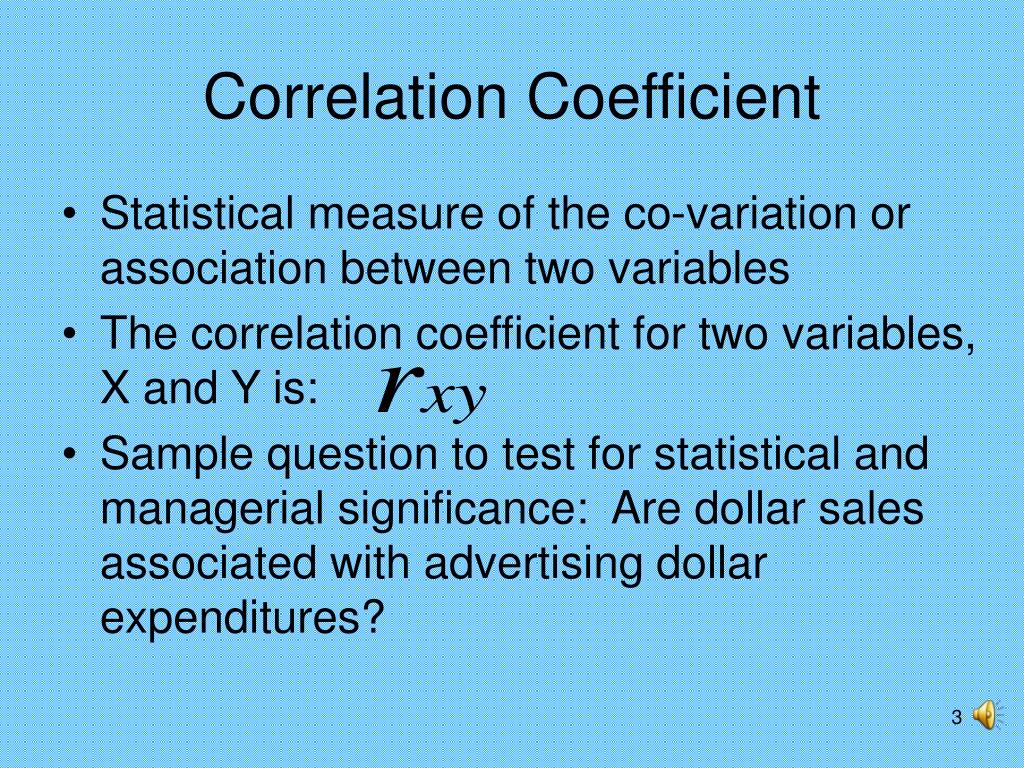 Correlation Coefficient

• Statistical measure of the co-variation or association between two variables

• The correlation coefficient for two variables, X and Y is: $r_{xy}$

• Sample question to test for statistical and managerial significance: Are dollar sales associated with advertising dollar expenditures?

3